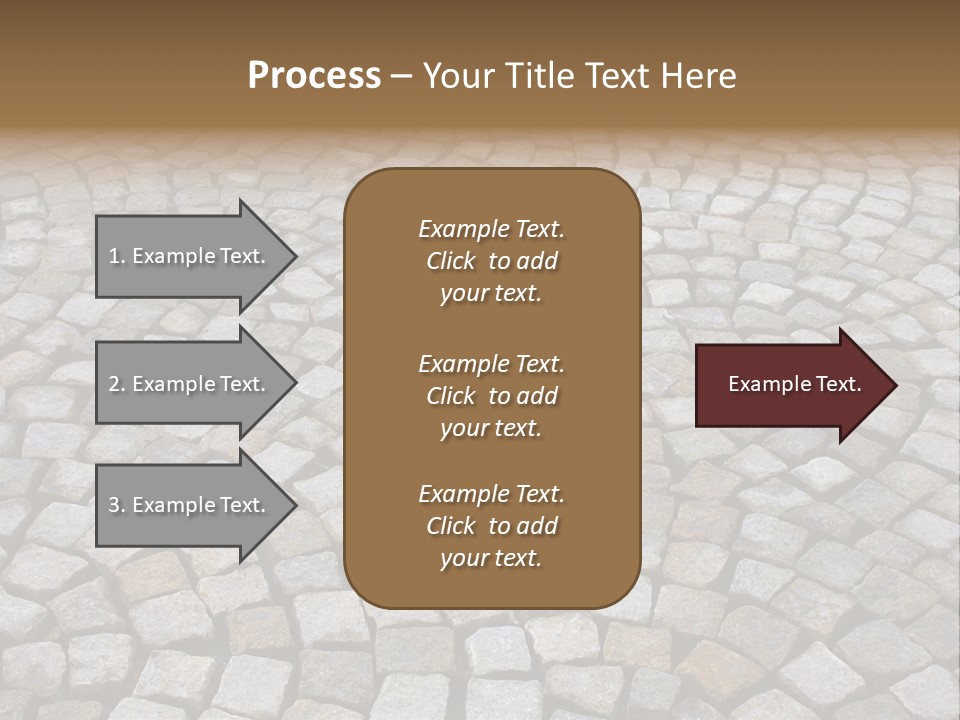 Process – Your Title Text Here

1. Example Text.

2. Example Text.

3. Example Text.

Example Text. Click to add your text.

Example Text. Click to add your text.

Example Text. Click to add your text.

Example Text.